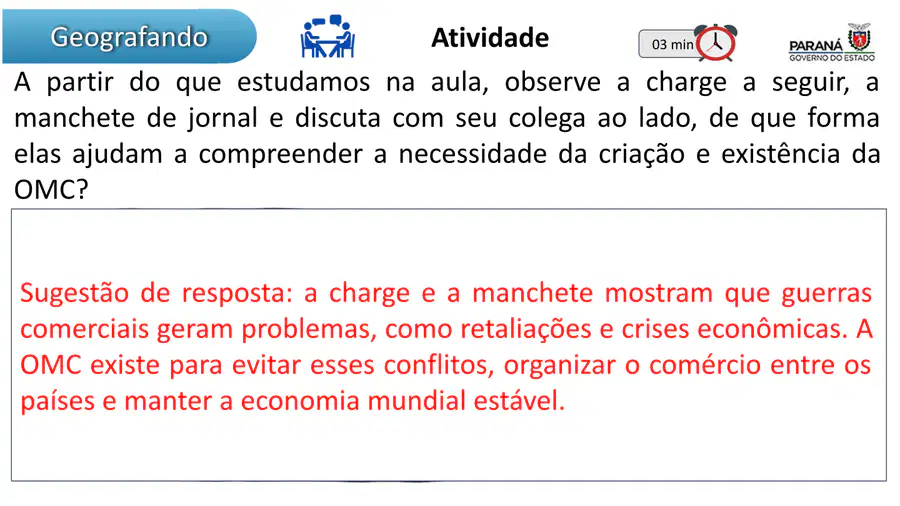 Geografando

Atividade

03 min

PARANÁ
GOVERNO DO ESTADO

A partir do que estudamos na aula, observe a charge a seguir, a manchete de jornal e discuta com seu colega ao lado, de que forma elas ajudam a compreender a necessidade da criação e existência da OMC?

Sugestão de resposta: a charge e a manchete mostram que guerras comerciais geram problemas, como retaliações e crises econômicas. A OMC existe para evitar esses conflitos, organizar o comércio entre os países e manter a economia mundial estável.